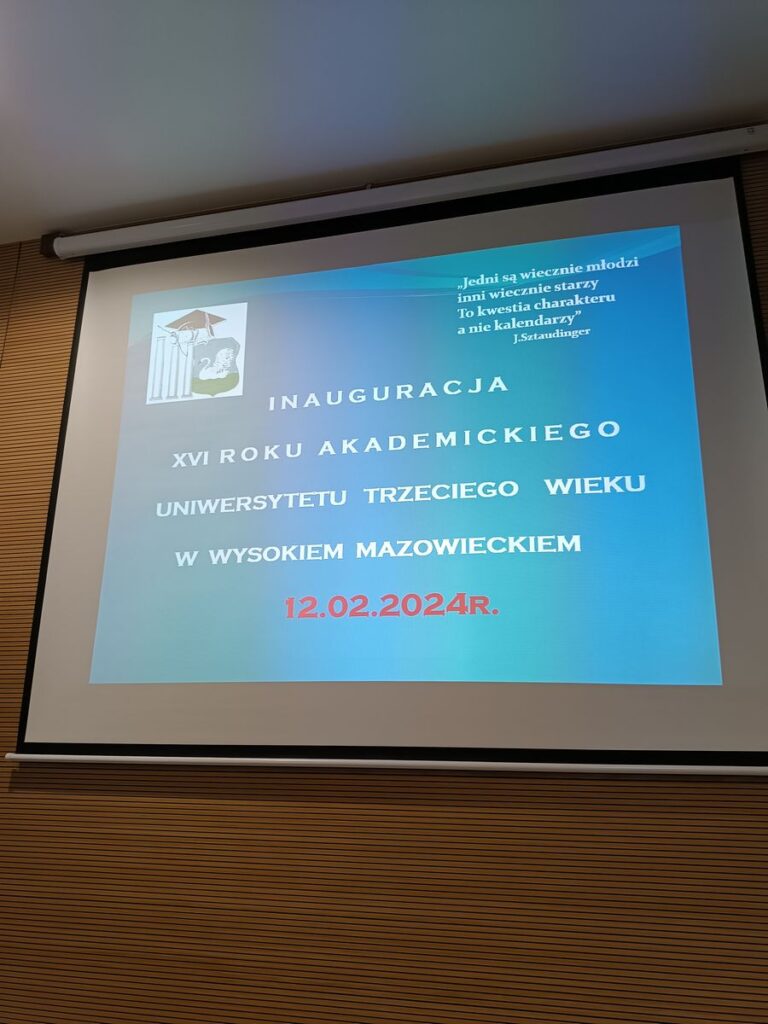 „Jedni są wiecznie młodzi
inni wiecznie starzy
To kwestia charakteru
a nie kalendarzy”
J.Sztaudinger

INAUGURACJA
XVI ROKU AKADEMICKIEGO
UNIWERSYTETU TRZECIEGO WIEKU
W WYSOKIEM MAZOWIECKIEM
12.02.2024R.